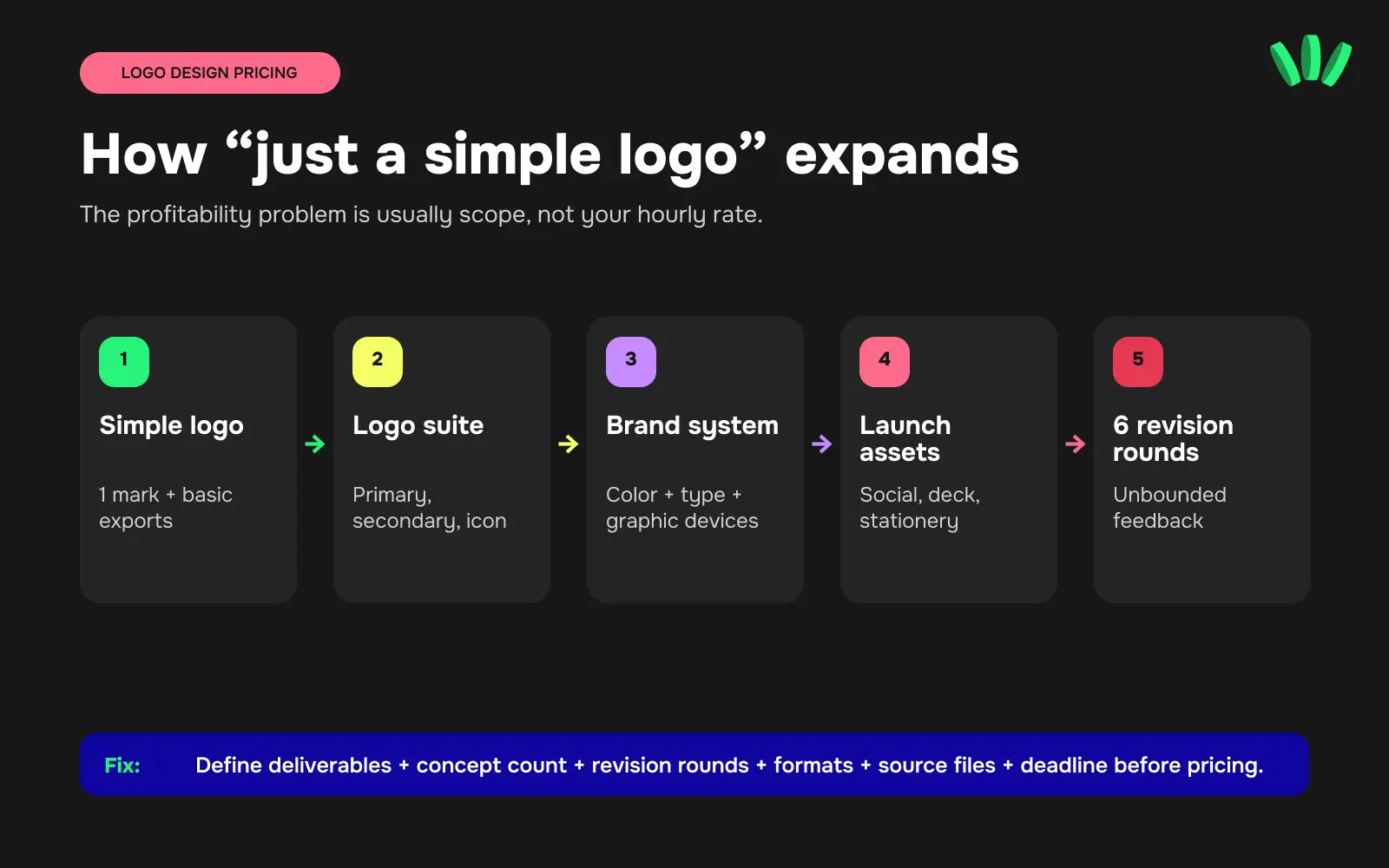 LOGO DESIGN PRICING

How “just a simple logo” expands

The profitability problem is usually scope, not your hourly rate.

1
Simple logo
1 mark + basic exports

2
Logo suite
Primary, secondary, icon

3
Brand system
Color + type + graphic devices

4
Launch assets
Social, deck, stationery

5
6 revision rounds
Unbounded feedback

Fix: Define deliverables + concept count + revision rounds + formats + source files + deadline before pricing.